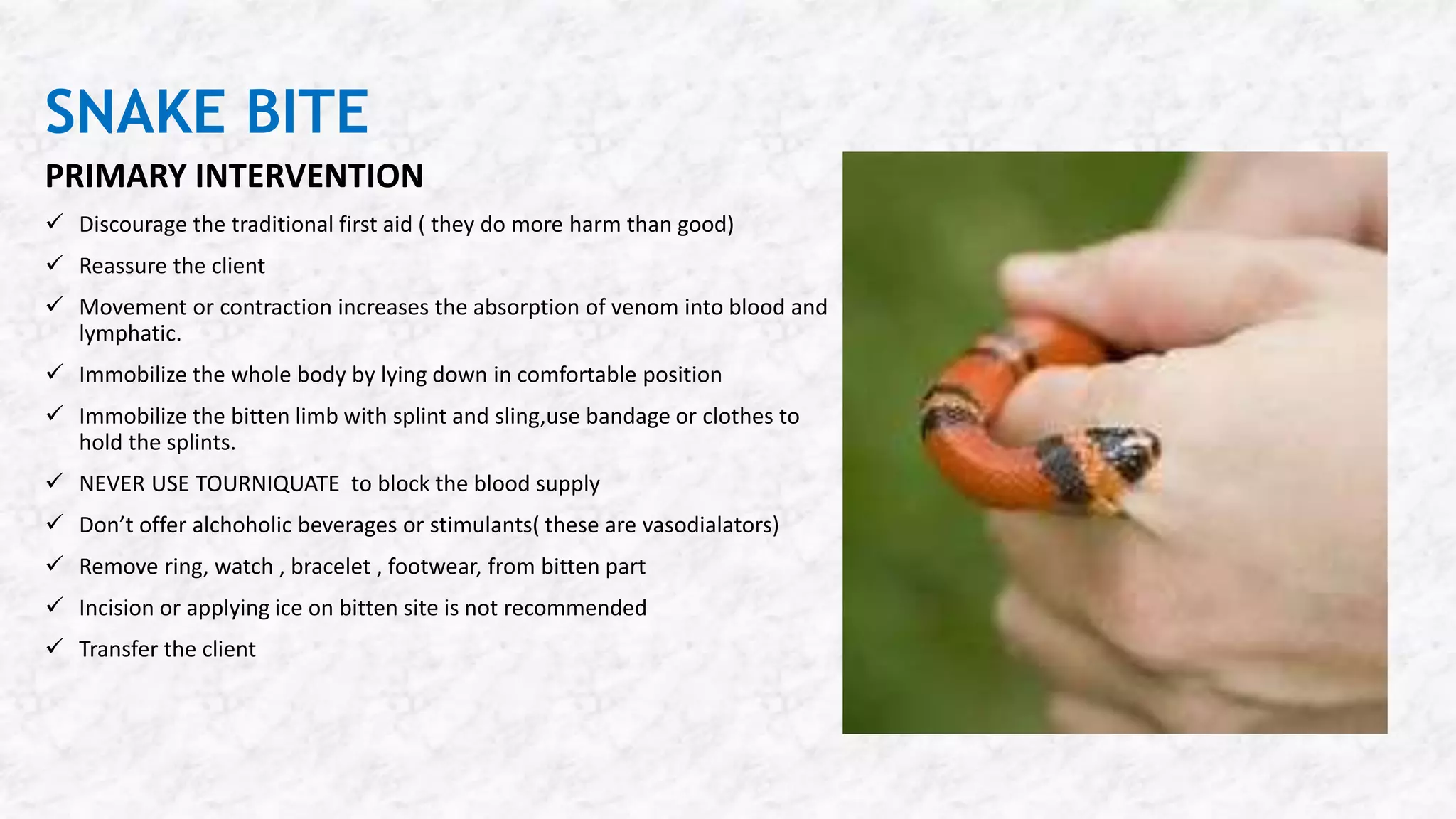 SNAKE BITE

PRIMARY INTERVENTION

✓ Discourage the traditional first aid ( they do more harm than good)

✓ Reassure the client

✓ Movement or contraction increases the absorption of venom into blood and lymphatic.

✓ Immobilize the whole body by lying down in comfortable position

✓ Immobilize the bitten limb with splint and sling,use bandage or clothes to hold the splints.

✓ NEVER USE TOURNIQUATE to block the blood supply

✓ Don't offer alchoholic beverages or stimulants( these are vasodialators)

✓ Remove ring, watch , bracelet , footwear, from bitten part

✓ Incision or applying ice on bitten site is not recommended

✓ Transfer the client